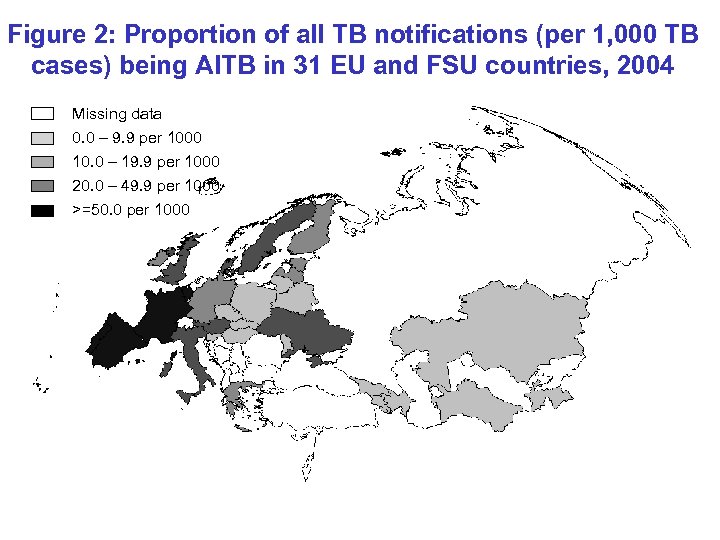 Figure 2: Proportion of all TB notifications (per 1,000 TB cases) being AITB in 31 EU and FSU countries, 2004

Missing data
0.0 – 9.9 per 1000
10.0 – 19.9 per 1000
20.0 – 49.9 per 1000
>=50.0 per 1000